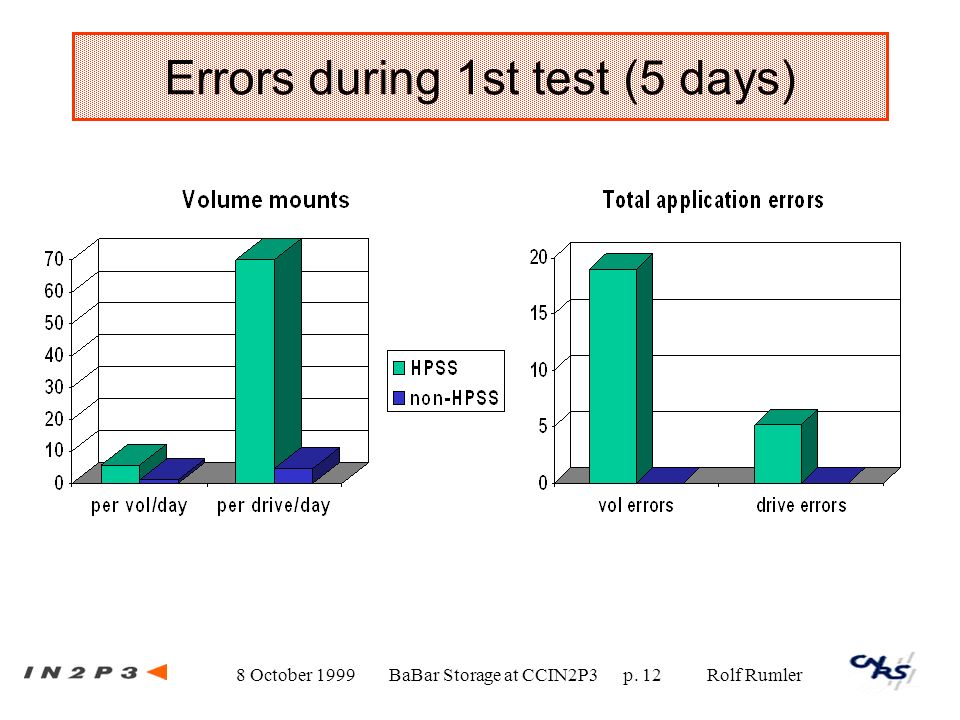 Errors during 1st test (5 days)

Volume mounts

70
60
50
40
30
20
10
0

per vol/day
per drive/day

HPSS
non-HPSS

Total application errors

20
15
10
5
0

vol errors
drive errors

IN2P3

8 October 1999 BaBar Storage at CCIN2P3 p. 12 Rolf Rumler

CNRS